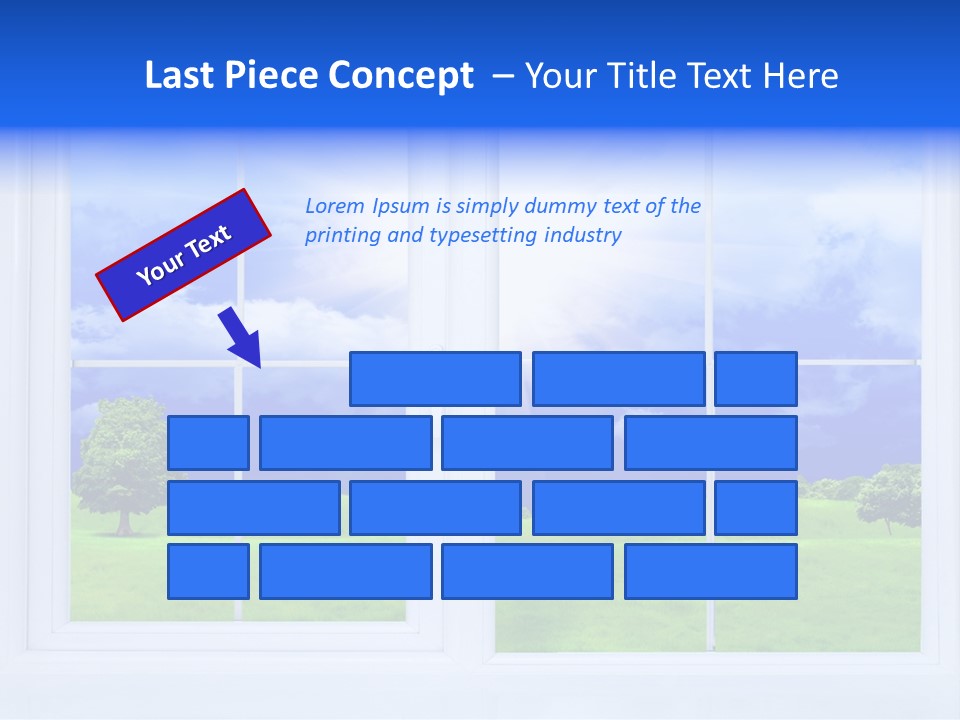 Last Piece Concept – Your Title Text Here

Your Text

Lorem Ipsum is simply dummy text of the printing and typesetting industry